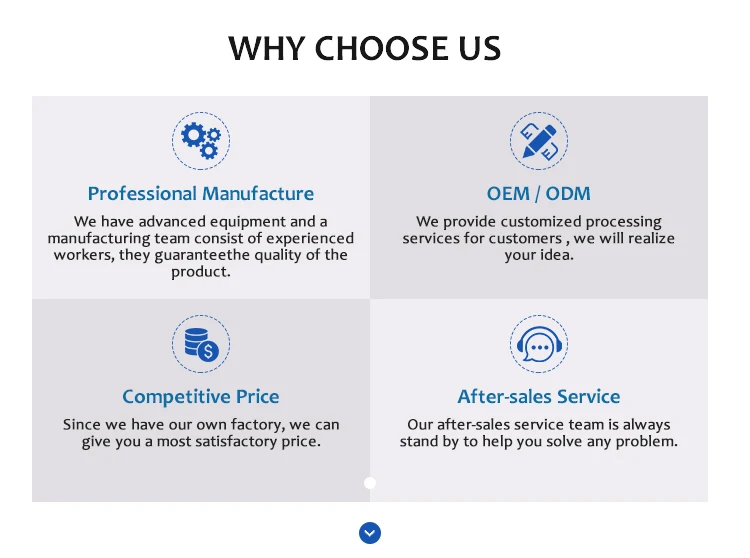 WHY CHOOSE US

Professional Manufacture

We have advanced equipment and a manufacturing team consist of experienced workers, they guaranteethe quality of the product.

OEM / ODM

We provide customized processing services for customers , we will realize your idea.

Competitive Price

Since we have our own factory, we can give you a most satisfactory price.

After-sales Service

Our after-sales service team is always stand by to help you solve any problem.